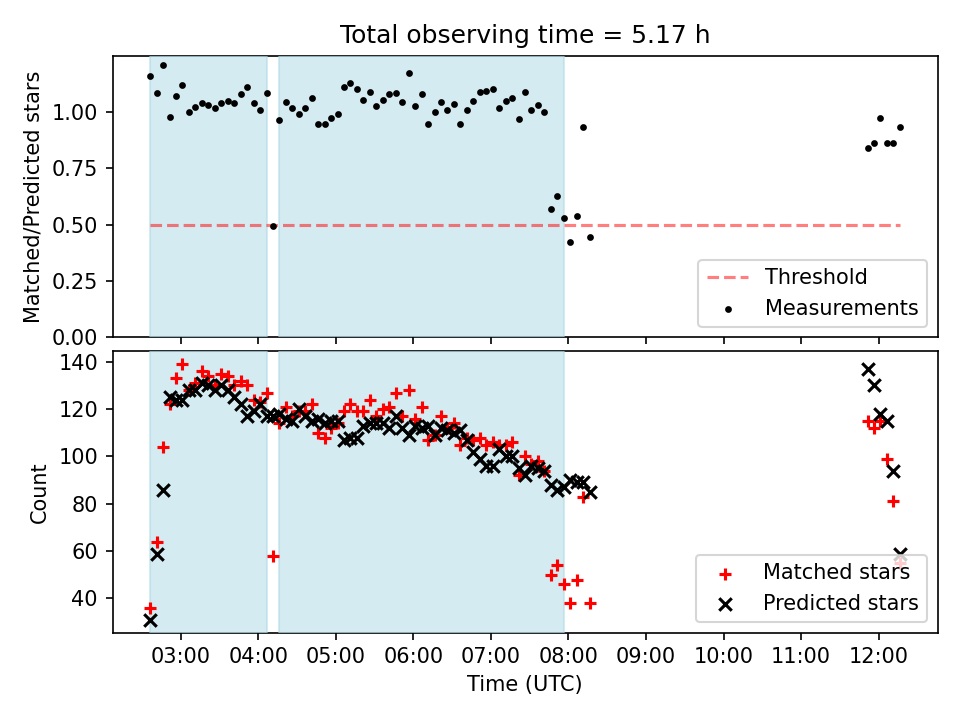 Total observing time = 5.17 h

Matched/Predicted stars

1.00
0.75
0.50
0.25
0.00

Threshold
Measurements

Count

140
120
100
80
60
40

Matched stars
Predicted stars

03:00 04:00 05:00 06:00 07:00 08:00 09:00 10:00 11:00 12:00

Time (UTC)